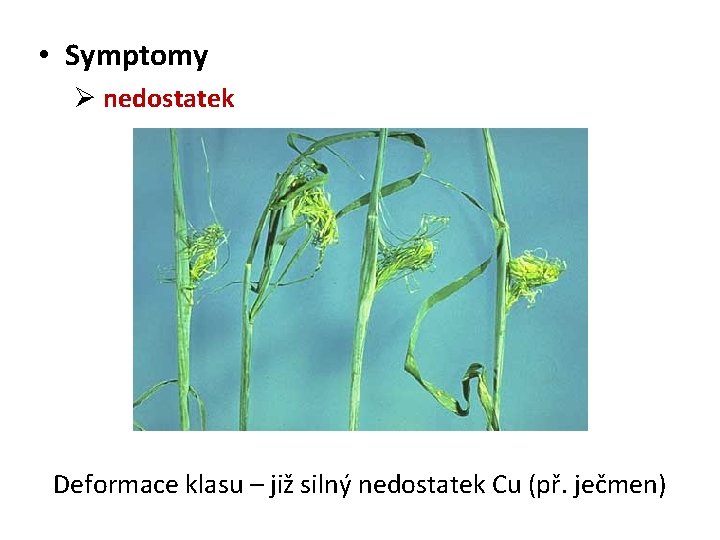 • Symptomy
➢ nedostatek

Deformace klasu – již silný nedostatek Cu (př. ječmen)